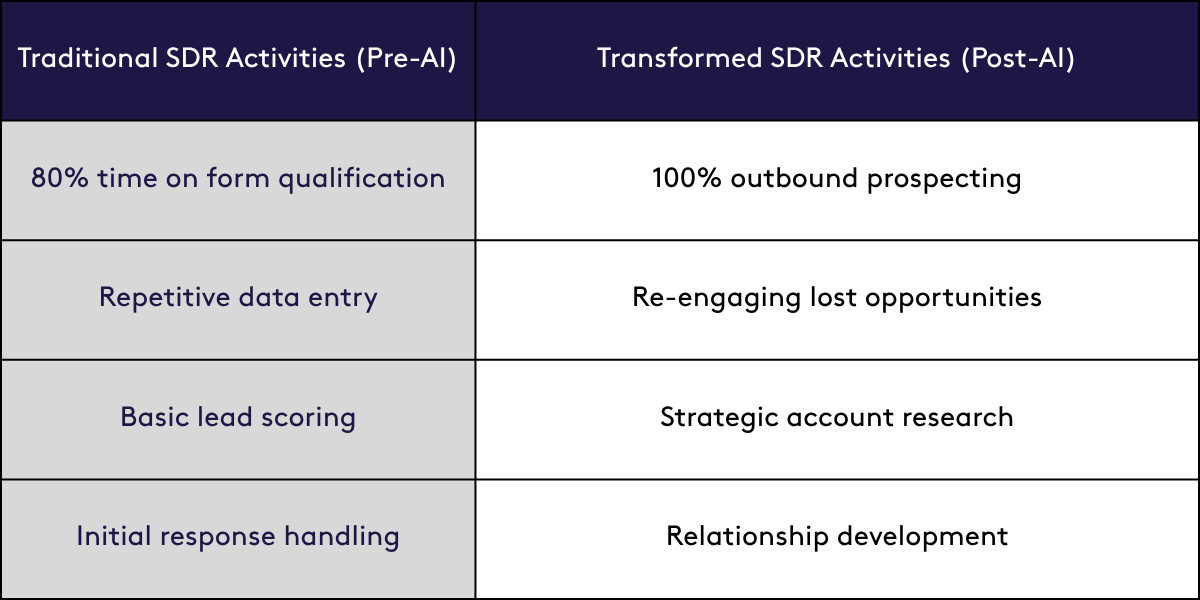 | Traditional SDR Activities (Pre-AI) | Transformed SDR Activities (Post-AI) |
|---|---|
| 80% time on form qualification | 100% outbound prospecting |
| Repetitive data entry | Re-engaging lost opportunities |
| Basic lead scoring | Strategic account research |
| Initial response handling | Relationship development |